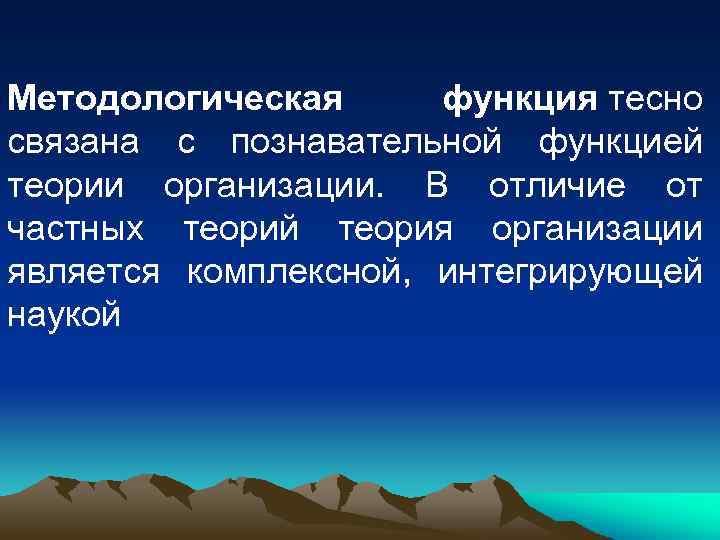 Методологическая функция тесно связана с познавательной функцией теории организации. В отличие от частных теорий теория организации является комплексной, интегрирующей наукой